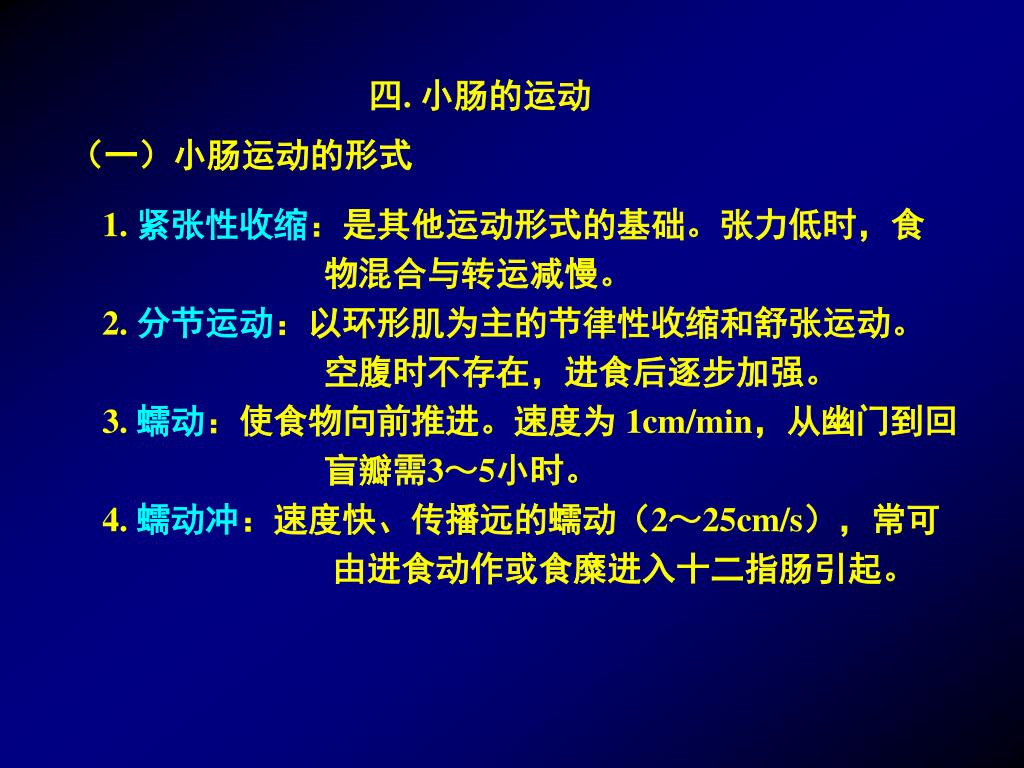 四. 小肠的运动

（一）小肠运动的形式

1. 紧张性收缩：是其他运动形式的基础。张力低时，食物混合与转运减慢。

2. 分节运动：以环形肌为主的节律性收缩和舒张运动。空腹时不存在，进食后逐步加强。

3. 蠕动：使食物向前推进。速度为 1cm/min，从幽门到回盲瓣需3～5小时。

4. 蠕动冲：速度快、传播远的蠕动（2～25cm/s），常可由进食动作或食糜进入十二指肠引起。